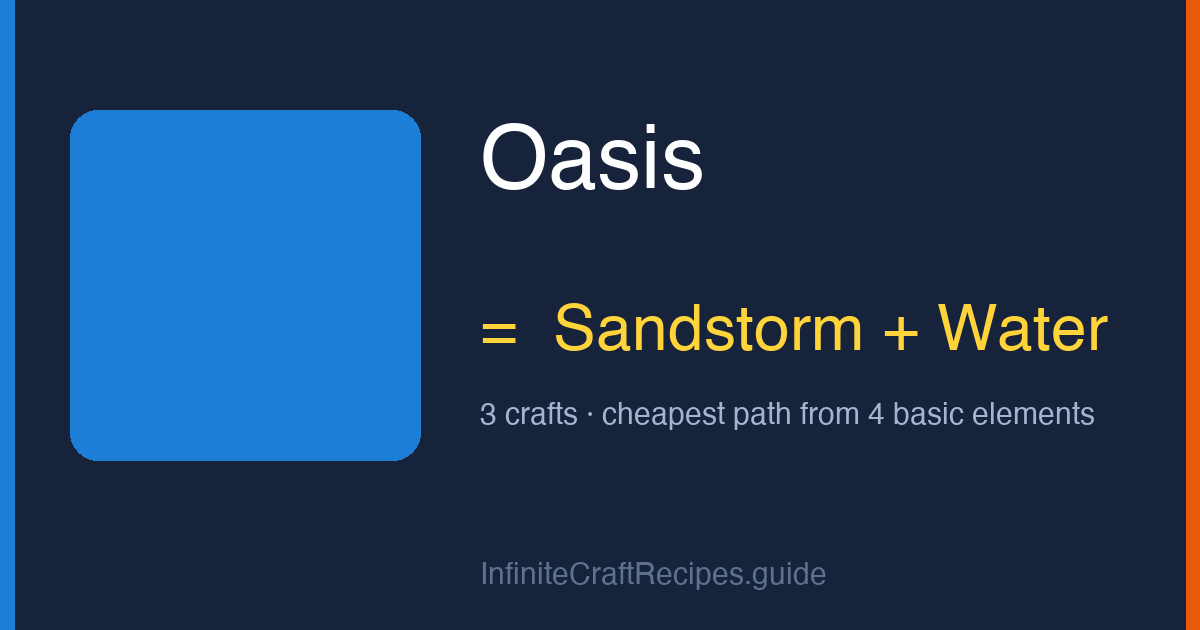 Oasis

= Sandstorm + Water

3 crafts · cheapest path from 4 basic elements

InfiniteCraftRecipes.guide